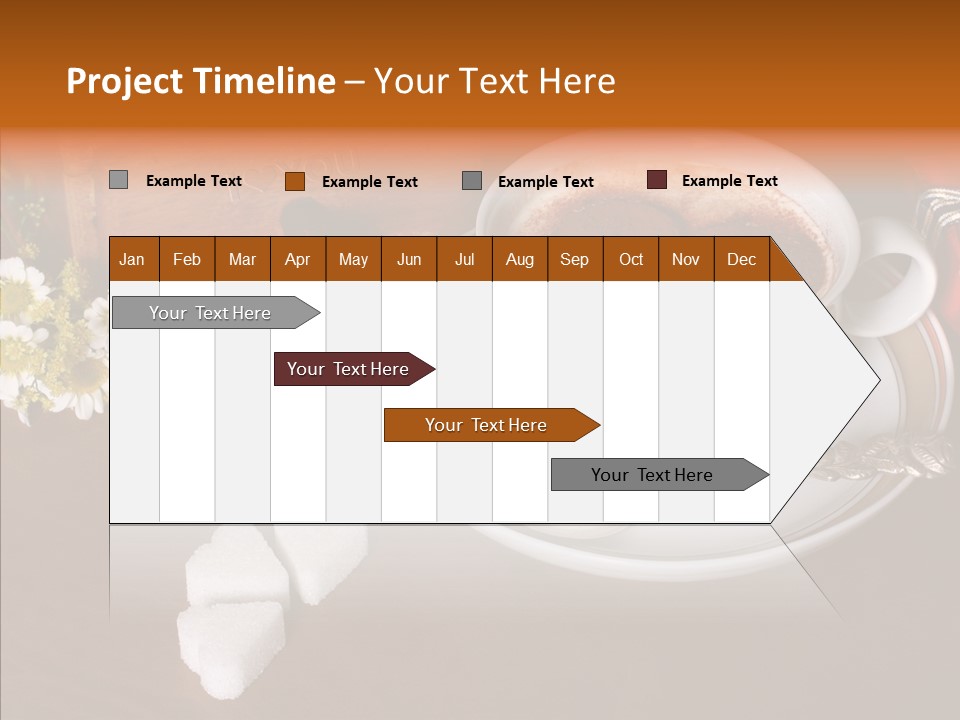 Project Timeline – Your Text Here

Example Text Example Text Example Text Example Text

| Jan | Feb | Mar | Apr | May | Jun | Jul | Aug | Sep | Oct | Nov | Dec |
|---|---|---|---|---|---|---|---|---|---|---|---|

Your Text Here

Your Text Here

Your Text Here

Your Text Here